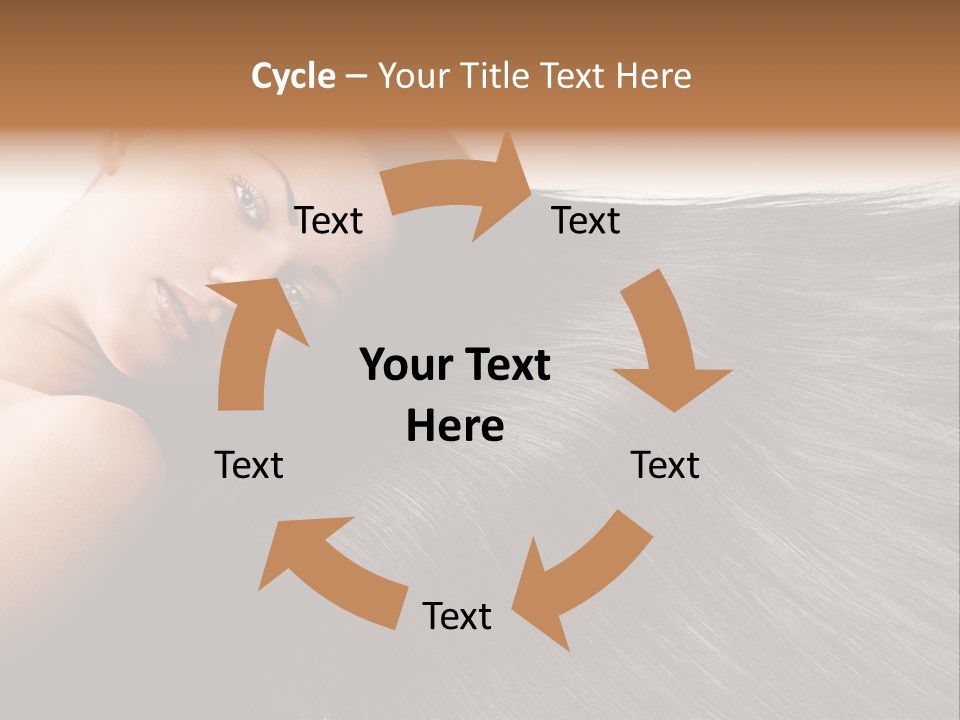 Cycle – Your Title Text Here

Text

Text

Your Text Here

Text

Text

Text